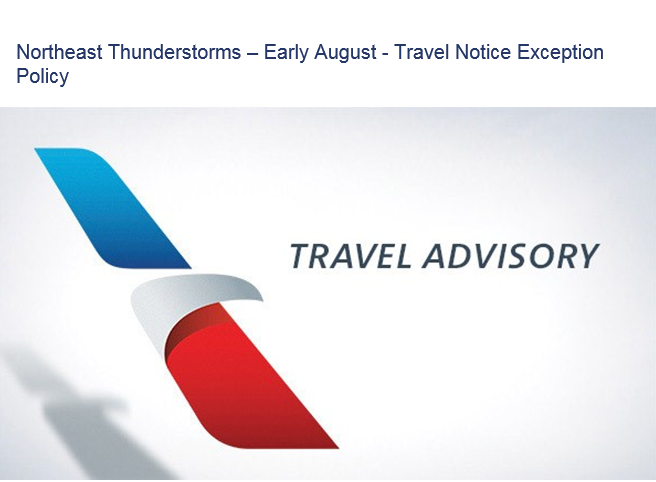 Northeast Thunderstorms – Early August - Travel Notice Exception Policy

TRAVEL ADVISORY